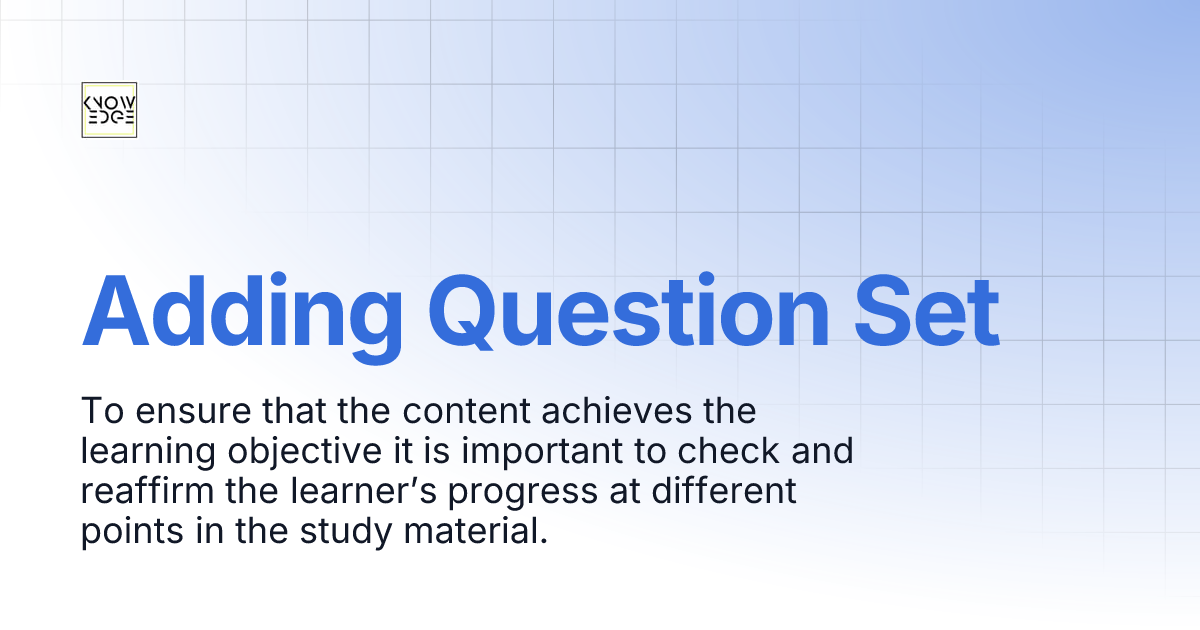 KNOW
EDGE

Adding Question Set

To ensure that the content achieves the learning objective it is important to check and reaffirm the learner's progress at different points in the study material.